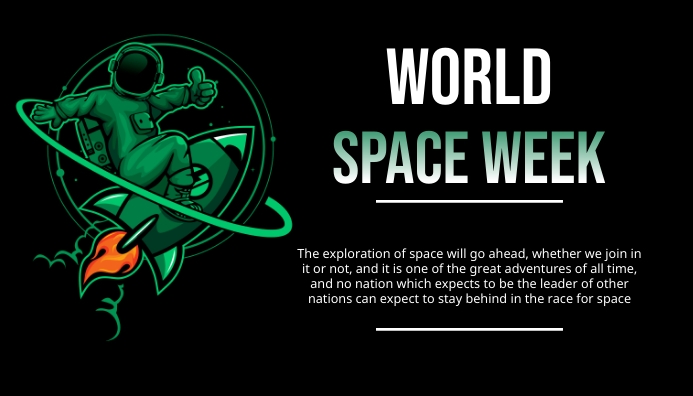 WORLD
SPACE WEEK

The exploration of space will go ahead, whether we join in it or not, and it is one of the great adventures of all time, and no nation which expects to be the leader of other nations can expect to stay behind in the race for space